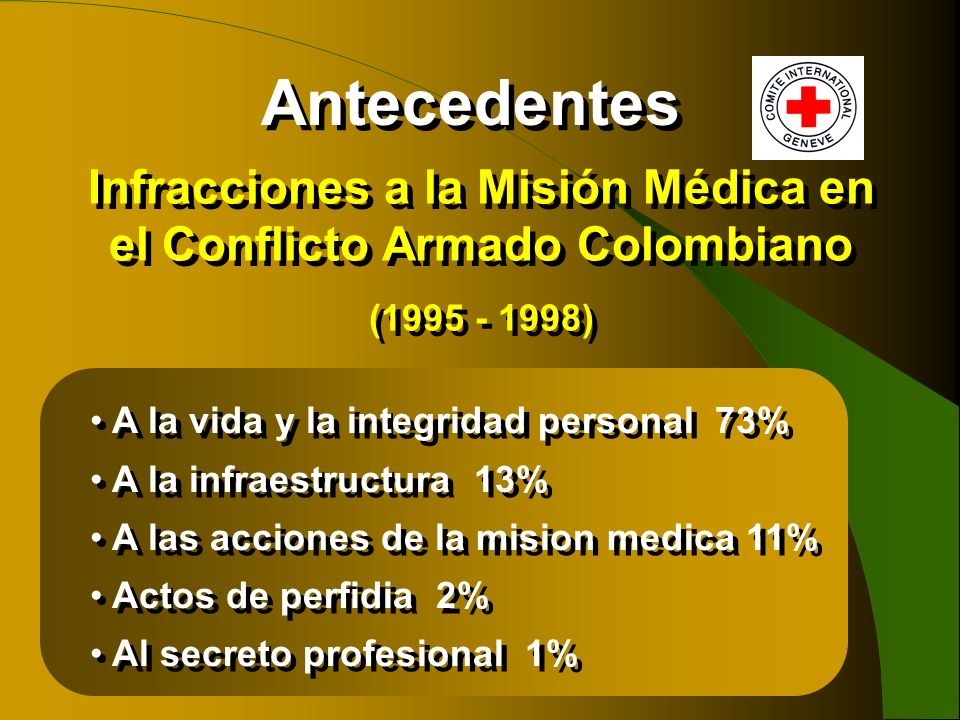 Antecedentes

COMITE INTERNATIONAL GENEVE

Infracciones a la Misión Médica en el Conflicto Armado Colombiano

(1995 - 1998)

• A la vida y la integridad personal 73%
• A la infraestructura 13%
• A las acciones de la mision medica 11%
• Actos de perfidia 2%
• Al secreto profesional 1%